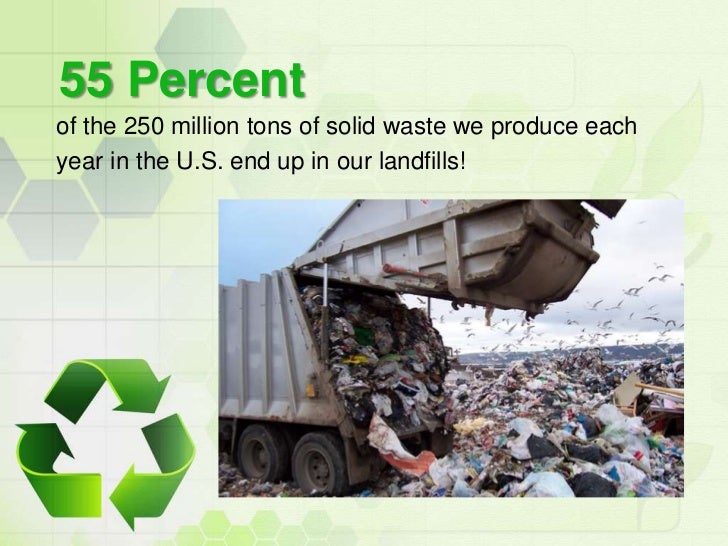 55 Percent

of the 250 million tons of solid waste we produce each year in the U.S. end up in our landfills!